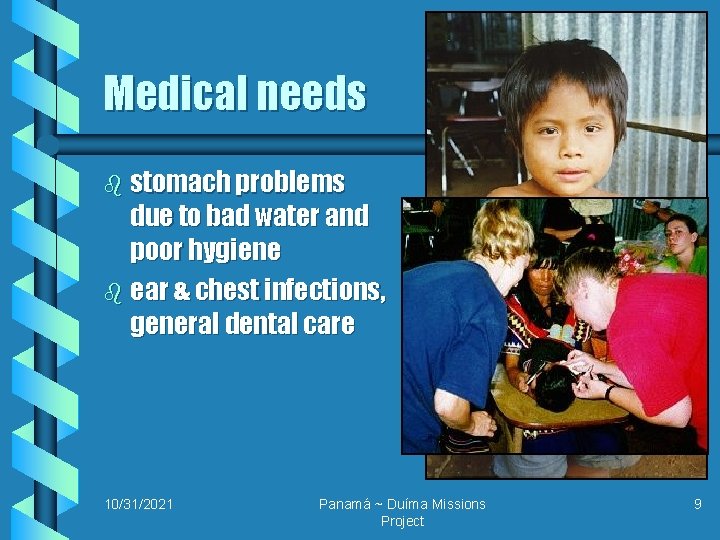 Medical needs

stomach problems due to bad water and poor hygiene

ear & chest infections, general dental care

10/31/2021

Panamá ~ Duíma Missions Project

9